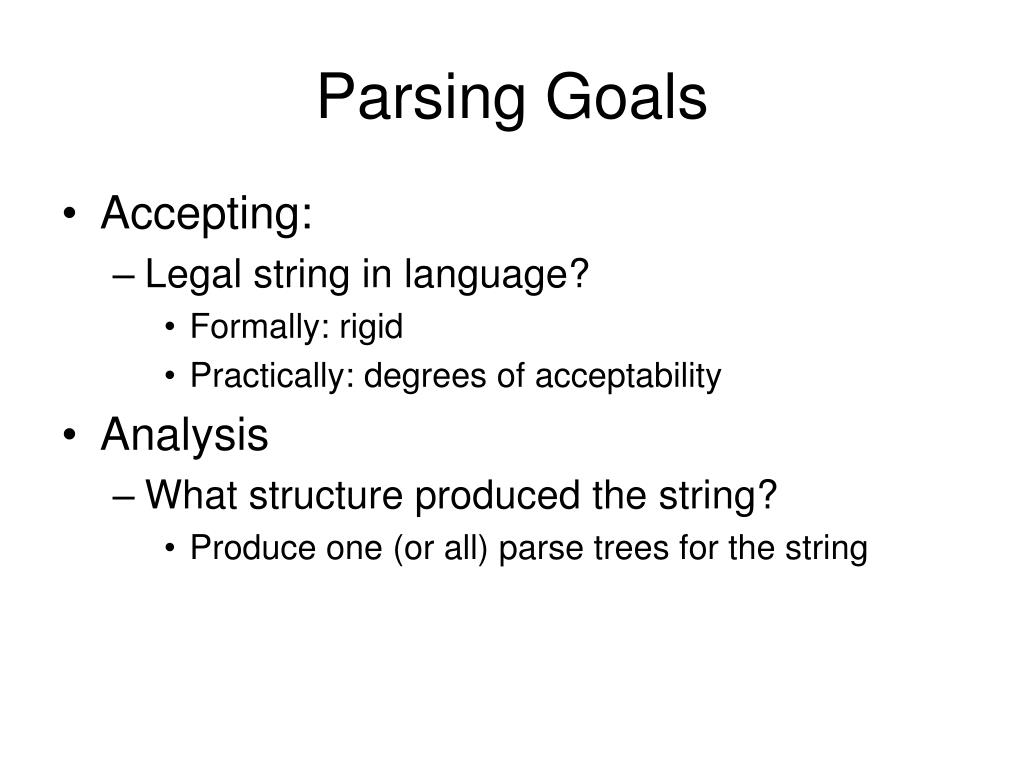 Parsing Goals

• Accepting:
– Legal string in language?
• Formally: rigid
• Practically: degrees of acceptability
• Analysis
– What structure produced the string?
• Produce one (or all) parse trees for the string